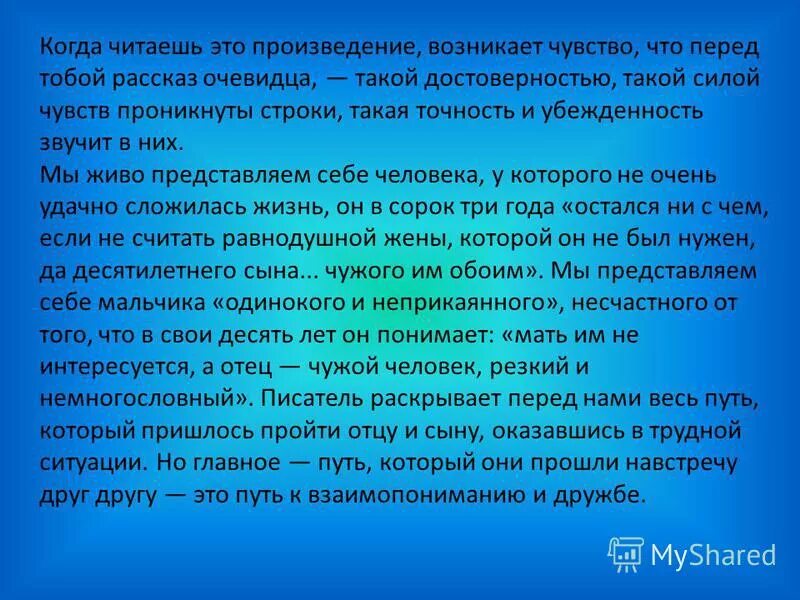 Когда читаешь это произведение, возникает чувство, что перед тобой рассказ очевидца, — такой достоверностью, такой силой чувств проникнуты строки, такая точность и убежденность звучит в них.

Мы живо представляем себе человека, у которого не очень удачно сложилась жизнь, он в сорок три года «остался ни с чем, если не считать равнодушной жены, которой он не был нужен, да десятилетнего сына... чужого им обоим». Мы представляем себе мальчика «одинокого и неприкаянного», несчастного от того, что в свои десять лет он понимает: «мать им не интересуется, а отец — чужой человек, резкий и немногословный». Писатель раскрывает перед нами весь путь, который пришлось пройти отцу и сыну, оказавшись в трудной ситуации. Но главное — путь, который они прошли навстречу друг другу — это путь к взаимопониманию и дружбе.

MyShared